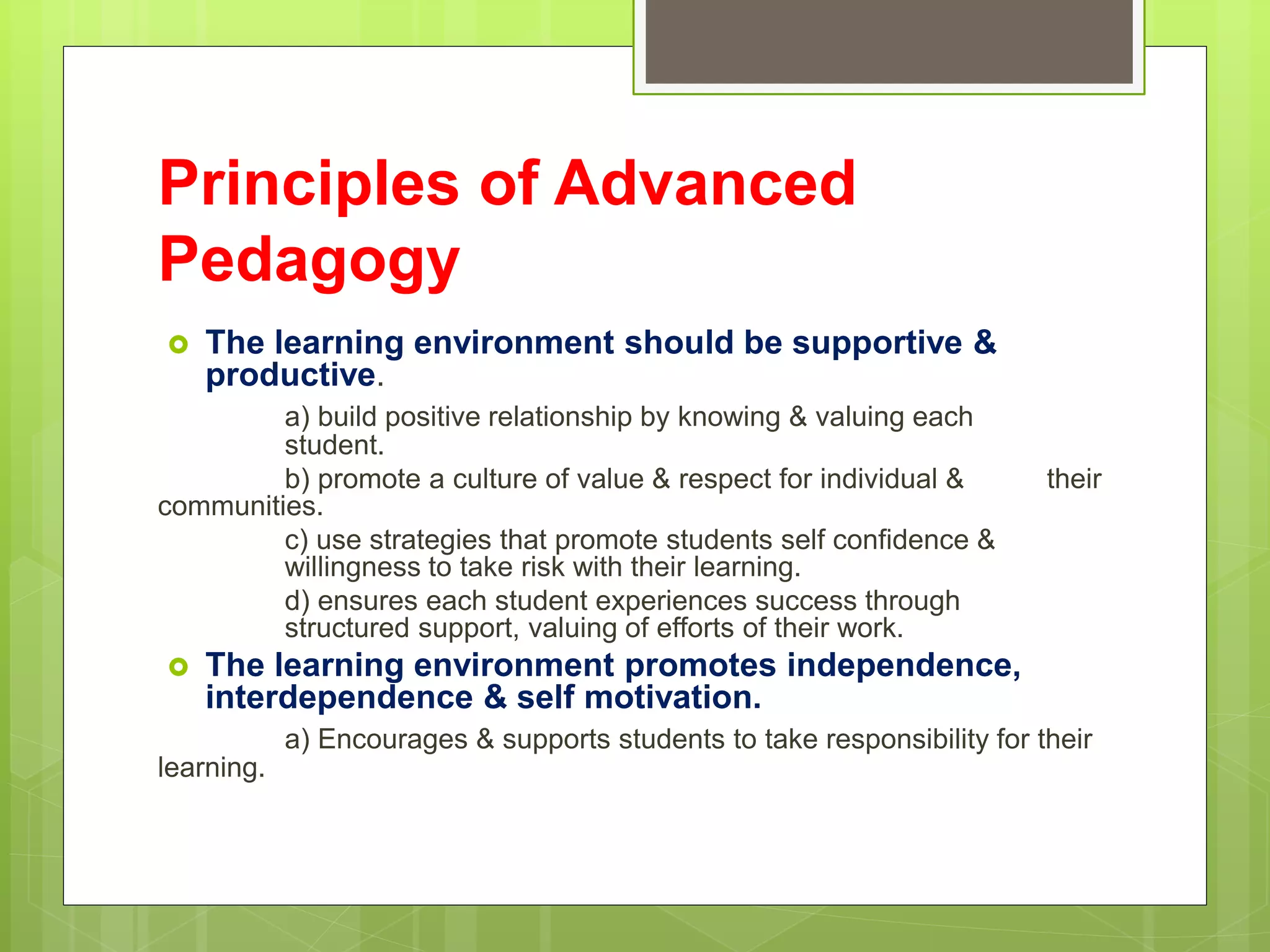 Principles of Advanced Pedagogy

The learning environment should be supportive & productive.

a) build positive relationship by knowing & valuing each student.

b) promote a culture of value & respect for individual & their communities.

c) use strategies that promote students self confidence & willingness to take risk with their learning.

d) ensures each student experiences success through structured support, valuing of efforts of their work.

The learning environment promotes independence, interdependence & self motivation.

a) Encourages & supports students to take responsibility for their learning.